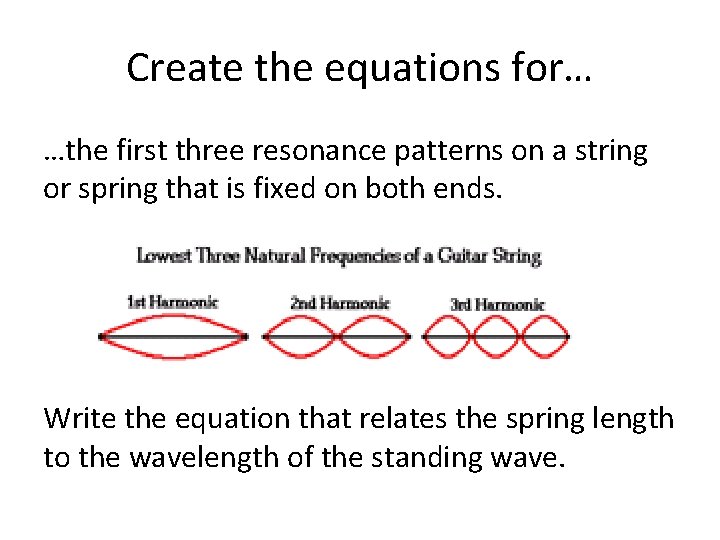 Create the equations for…

…the first three resonance patterns on a string or spring that is fixed on both ends.

Lowest Three Natural Frequencies of a Guitar String

1st Harmonic

2nd Harmonic

3rd Harmonic

Write the equation that relates the spring length to the wavelength of the standing wave.